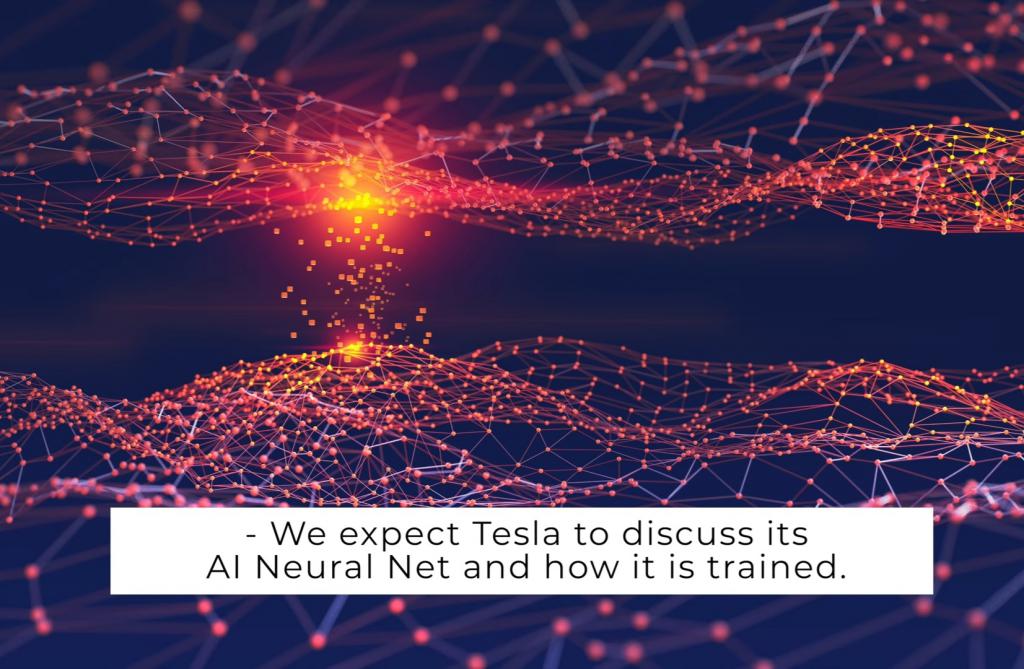 - We expect Tesla to discuss its AI Neural Net and how it is trained.